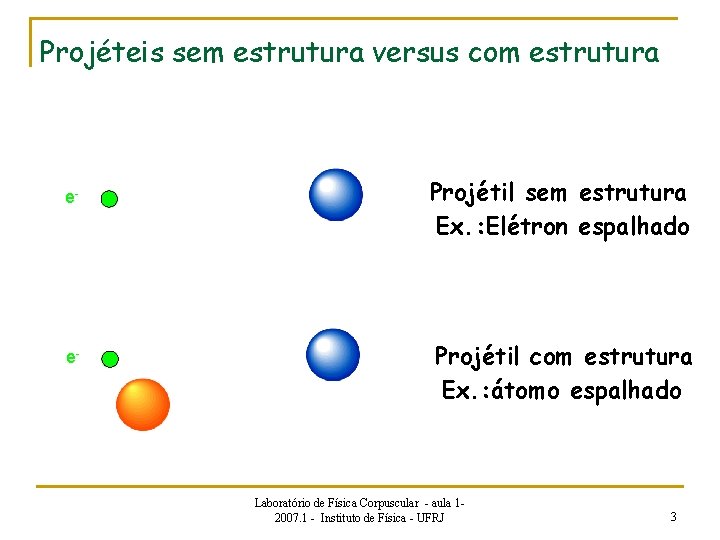 Projéteis sem estrutura versus com estrutura

$e^-$

Projétil sem estrutura
Ex.:Elétron espalhado

$e^-$

Projétil com estrutura
Ex.:átomo espalhado

Laboratório de Física Corpuscular - aula 1- 2007.1 - Instituto de Física - UFRJ

3